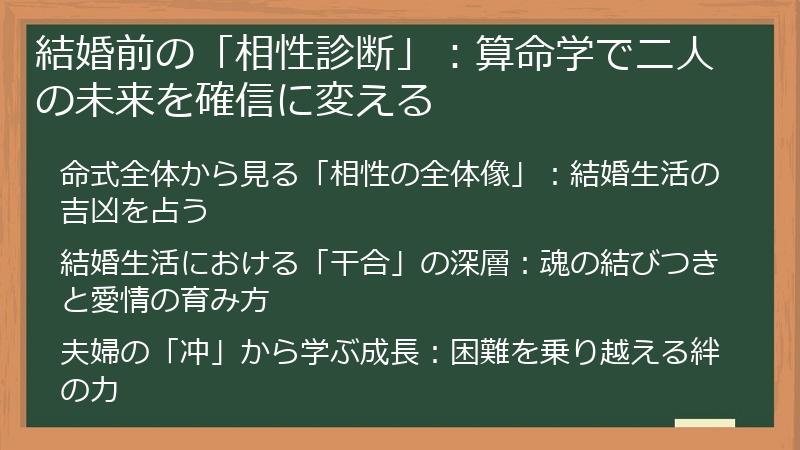 結婚前の「相性診断」：算命学で二人の未来を確信に変える

命式全体から見る「相性の全体像」：結婚生活の吉凶を占う

結婚生活における「干合」の深層：魂の結びつきと愛情の育み方

夫婦の「冲」から学ぶ成長：困難を乗り越える絆の力